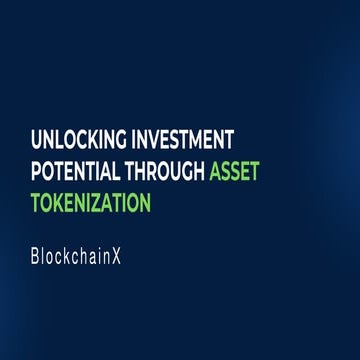 UNLOCKING INVESTMENT POTENTIAL THROUGH ASSET TOKENIZATION

BlockchainX